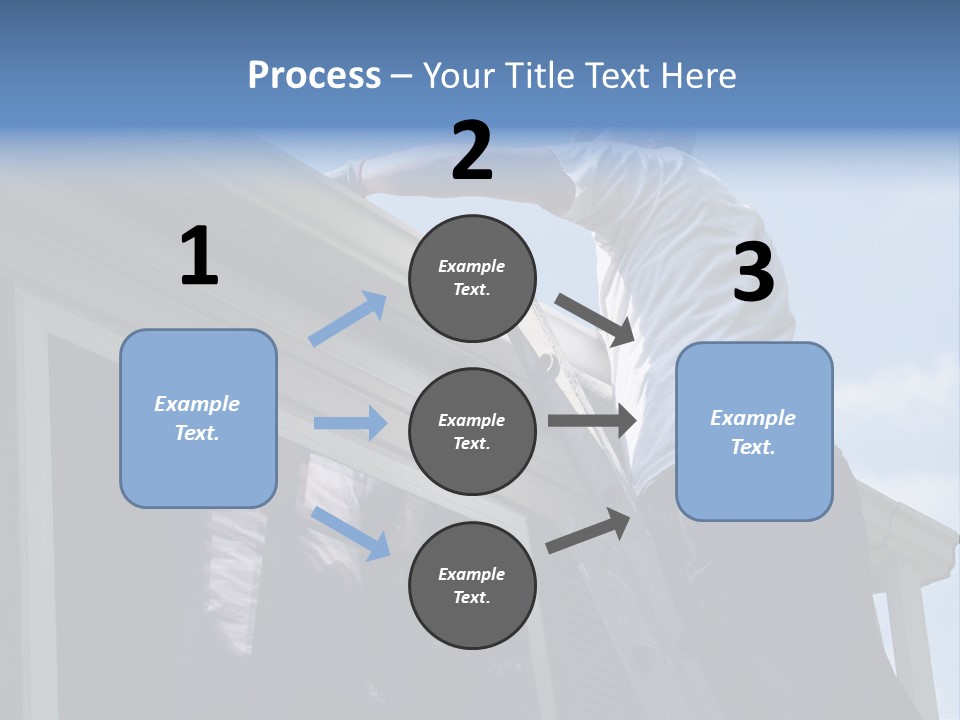 Process – Your Title Text Here

1

Example Text.

2

Example Text.

Example Text.

Example Text.

3

Example Text.